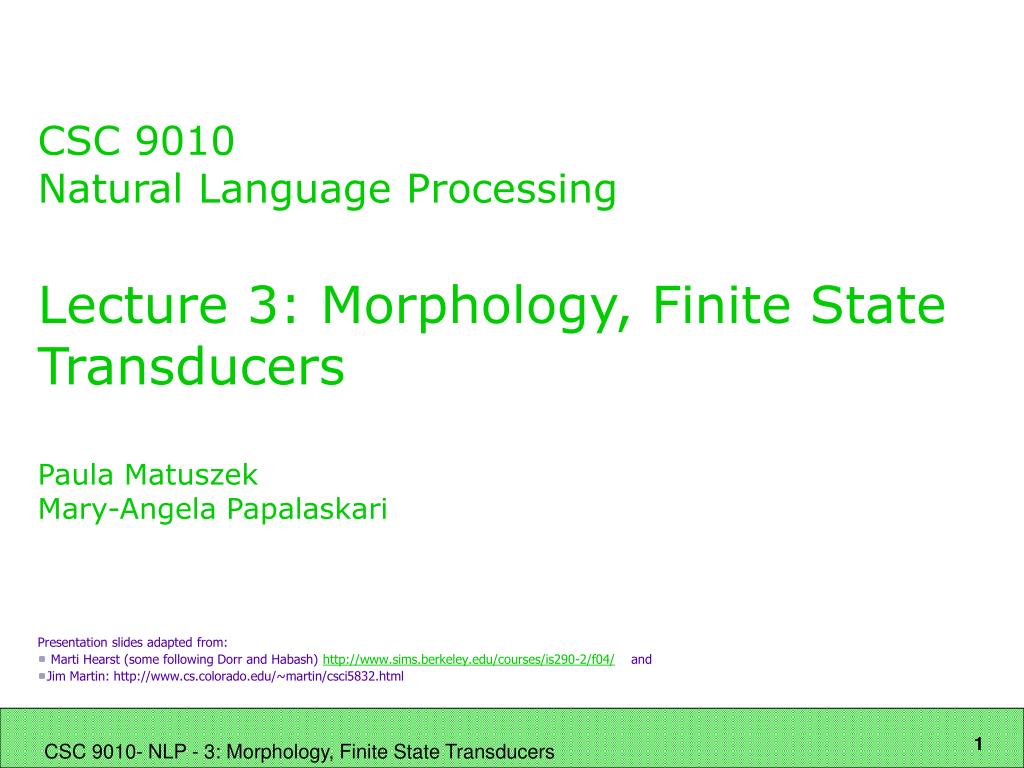 CSC 9010
Natural Language Processing

Lecture 3: Morphology, Finite State Transducers

Paula Matuszek
Mary-Angela Papalaskari

Presentation slides adapted from:
Marti Hearst (some following Dorr and Habash) http://www.sims.berkeley.edu/courses/is290-2/f04/ and
Jim Martin: http://www.cs.colorado.edu/~martin/csci5832.html

CSC 9010- NLP - 3: Morphology, Finite State Transducers

1